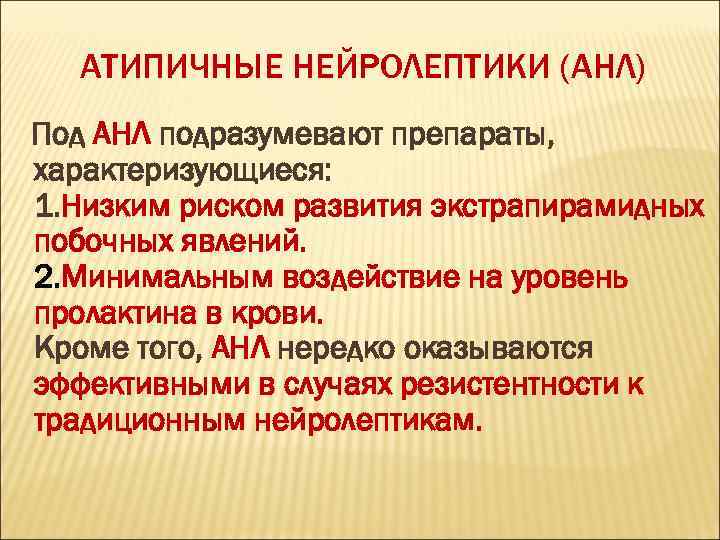 АТИПИЧНЫЕ НЕЙРОЛЕПТИКИ (АНЛ)

Под АНЛ подразумевают препараты, характеризующиеся:
1.Низким риском развития экстрапирамидных побочных явлений.
2.Минимальным воздействие на уровень пролактина в крови.
Кроме того, АНЛ нередко оказываются эффективными в случаях резистентности к традиционным нейролептикам.